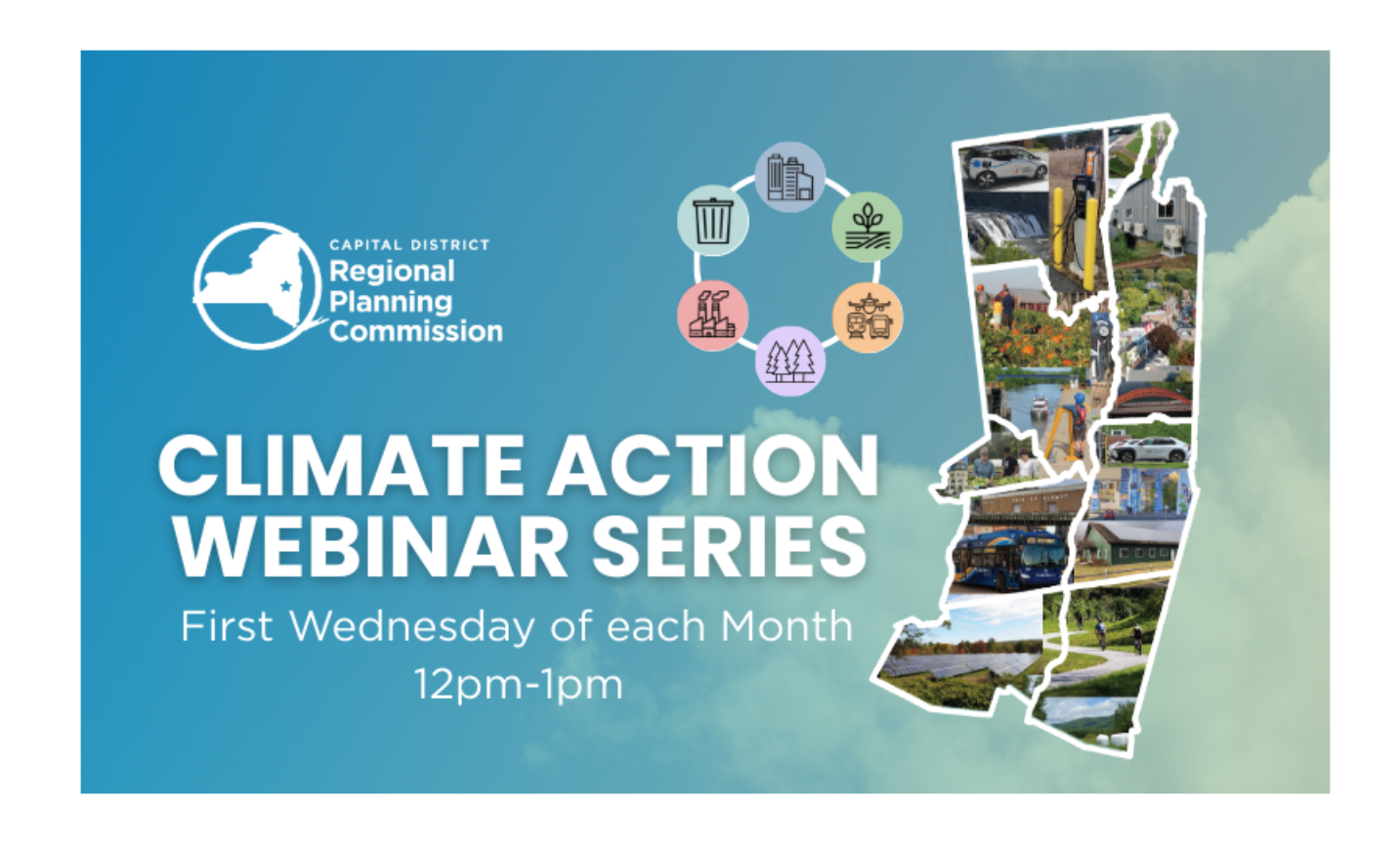 CAPITAL DISTRICT
Regional
Planning
Commission

CLIMATE ACTION WEBINAR SERIES

First Wednesday of each Month
12pm-1pm